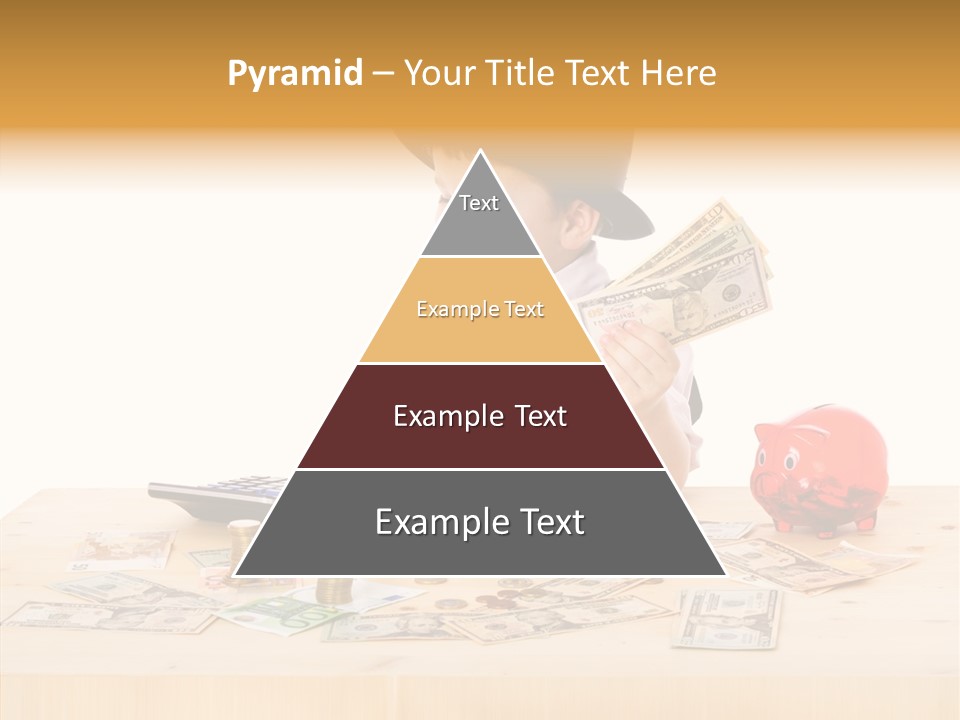 Pyramid – Your Title Text Here

Text

Example Text

Example Text

Example Text